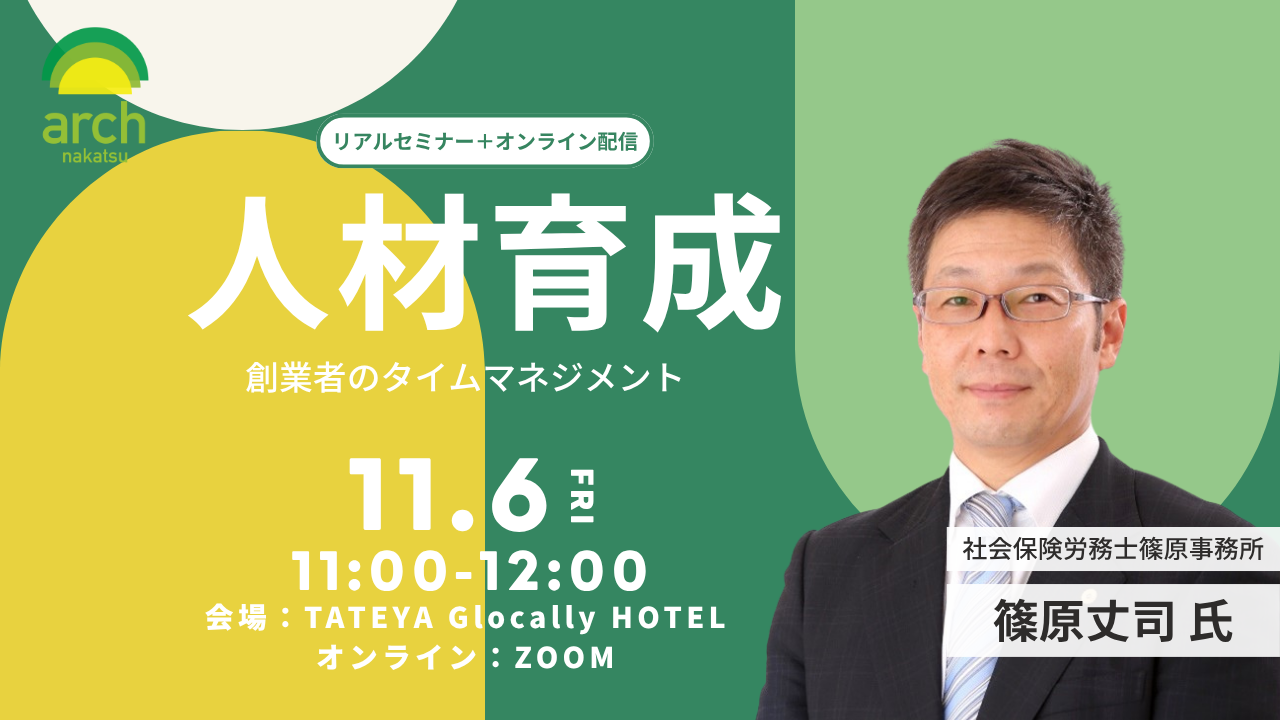 arch
nakatsu

リアルセミナー＋オンライン配信

人材育成

創業者のタイムマネジメント

11.6 FRI
11:00-12:00
会場：TATEYA Glocally HOTEL
オンライン：ZOOM

社会保険労務士篠原事務所
篠原丈司 氏